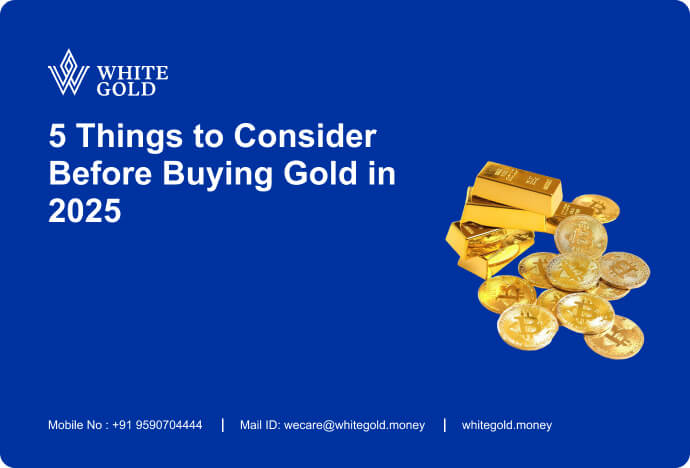 WHITE GOLD

5 Things to Consider Before Buying Gold in 2025

Mobile No : +91 9590704444 | Mail ID: wecare@whitegold.money | whitegold.money